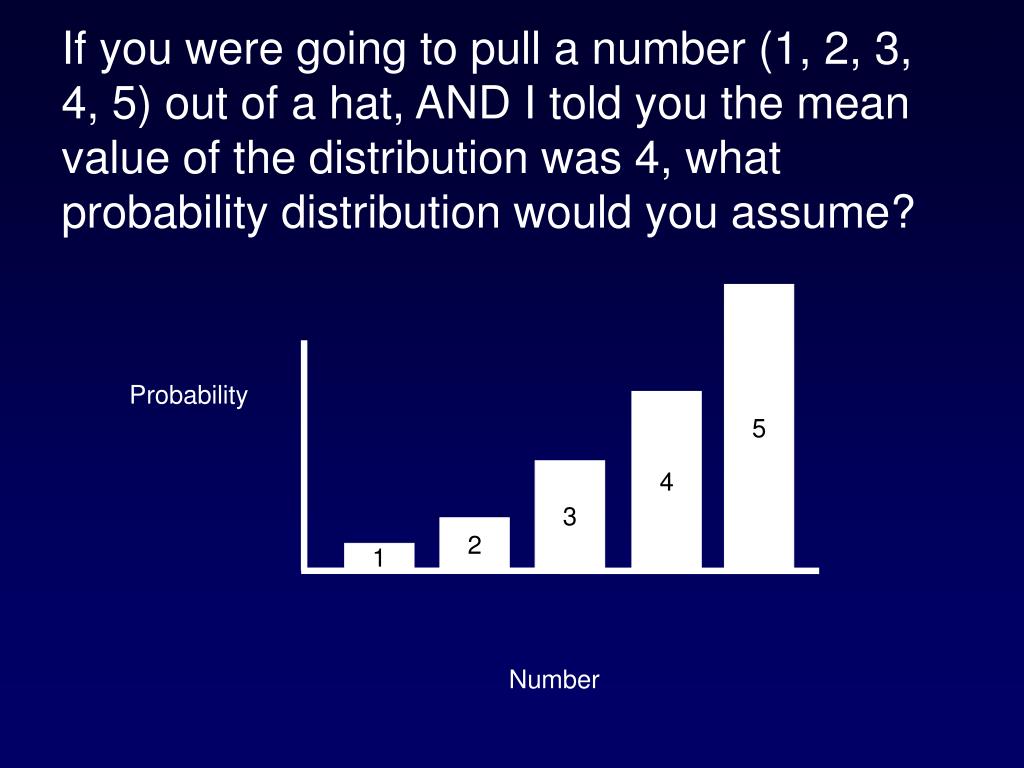 If you were going to pull a number (1, 2, 3, 4, 5) out of a hat, AND I told you the mean value of the distribution was 4, what probability distribution would you assume?

Probability

1
2
3
4
5

Number